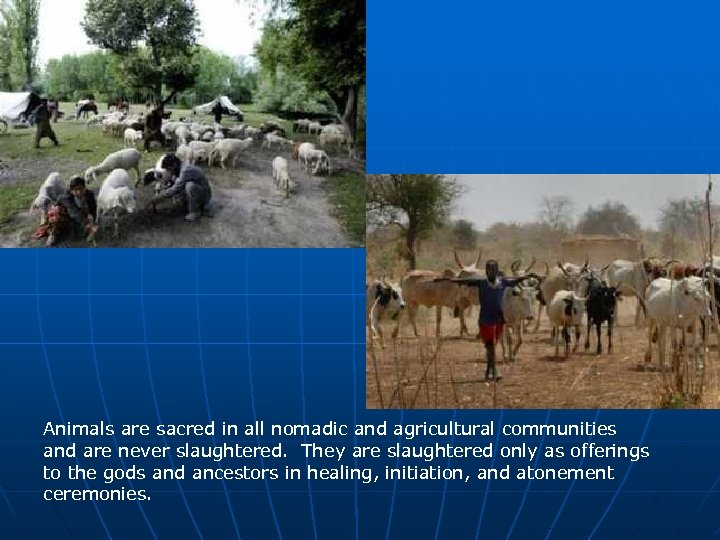 Animals are sacred in all nomadic and agricultural communities and are never slaughtered. They are slaughtered only as offerings to the gods and ancestors in healing, initiation, and atonement ceremonies.